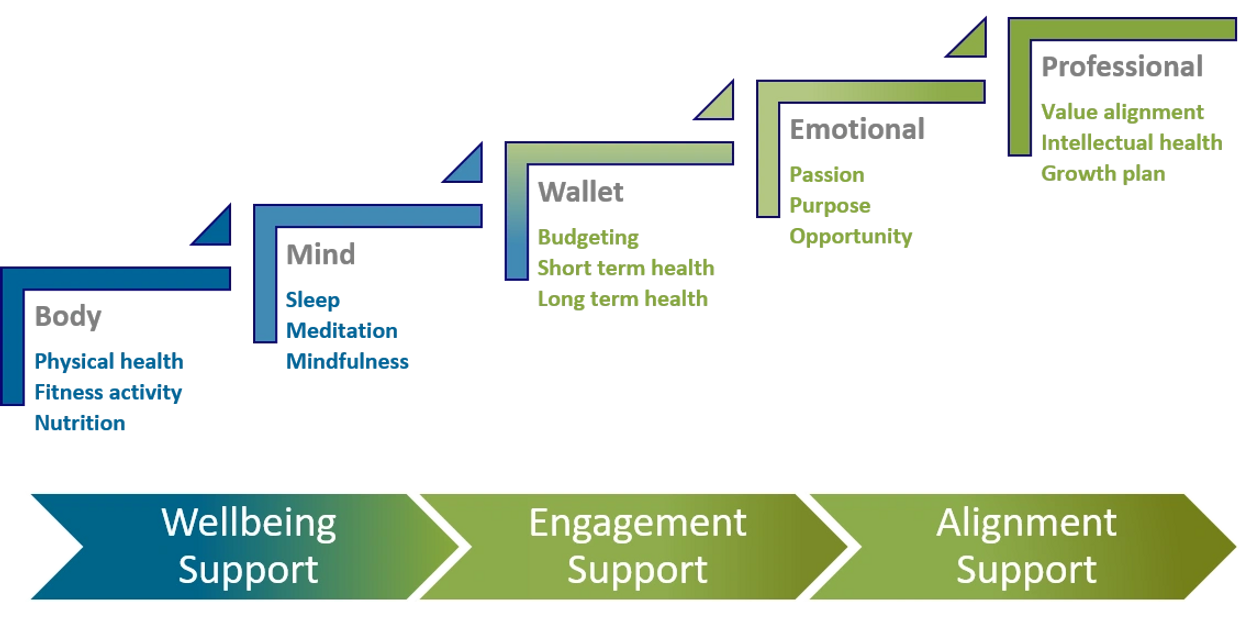 Body
Physical health
Fitness activity
Nutrition

Mind
Sleep
Meditation
Mindfulness

Wallet
Budgeting
Short term health
Long term health

Emotional
Passion
Purpose
Opportunity

Professional
Value alignment
Intellectual health
Growth plan

Wellbeing Support

Engagement Support

Alignment Support